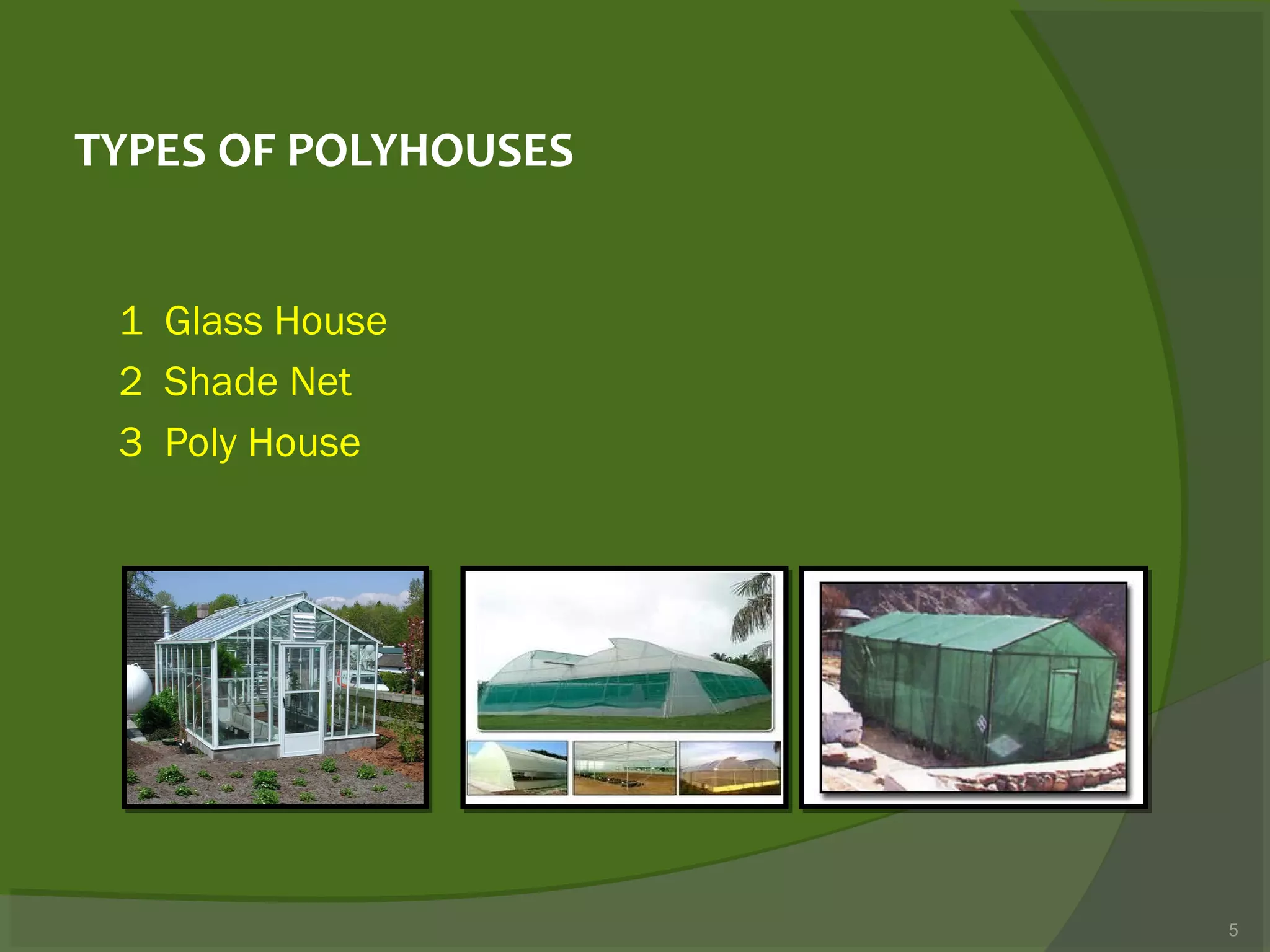 TYPES OF POLYHOUSES

1 Glass House
2 Shade Net
3 Poly House

5